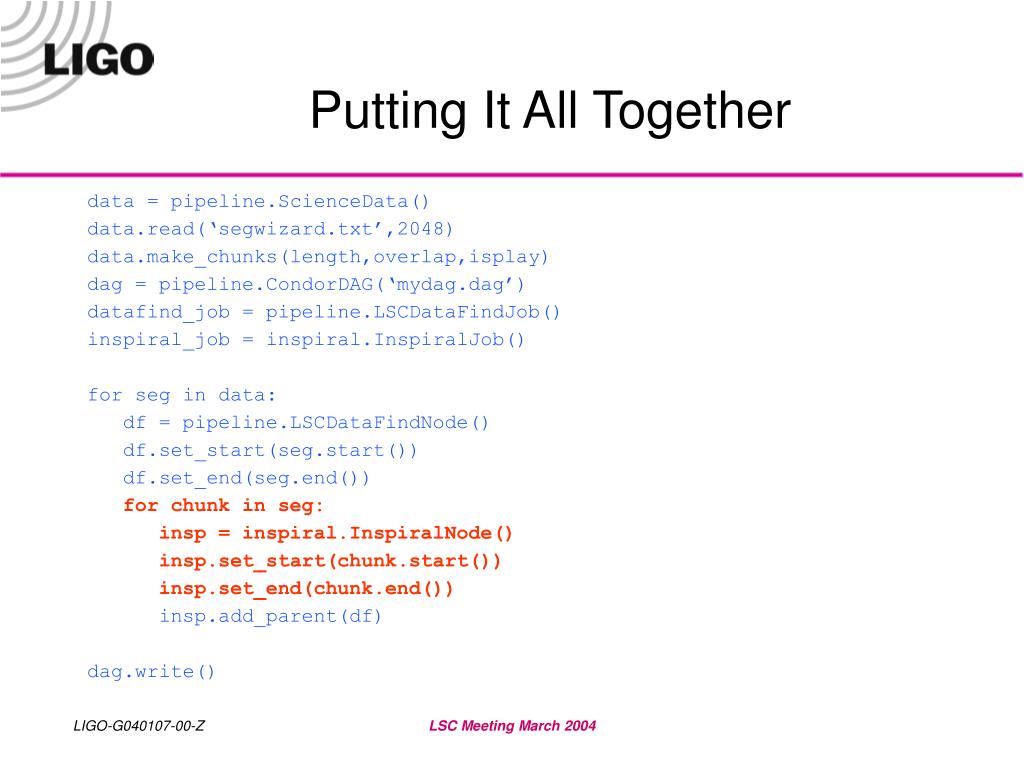 LIGO

Putting It All Together

data = pipeline.ScienceData()
data.read(‘segwizard.txt’,2048)
data.make_chunks(length,overlap,isplay)
dag = pipeline.CondorDAG(‘mydag.dag’)
datafind_job = pipeline.LSCDataFindJob()
inspiral_job = inspiral.InspiralJob()

for seg in data:
   df = pipeline.LSCDataFindNode()
   df.set_start(seg.start())
   df.set_end(seg.end())
   for chunk in seg:
      insp = inspiral.InspiralNode()
      insp.set_start(chunk.start())
      insp.set_end(chunk.end())
      insp.add_parent(df)

dag.write()

LIGO-G040107-00-Z

LSC Meeting March 2004